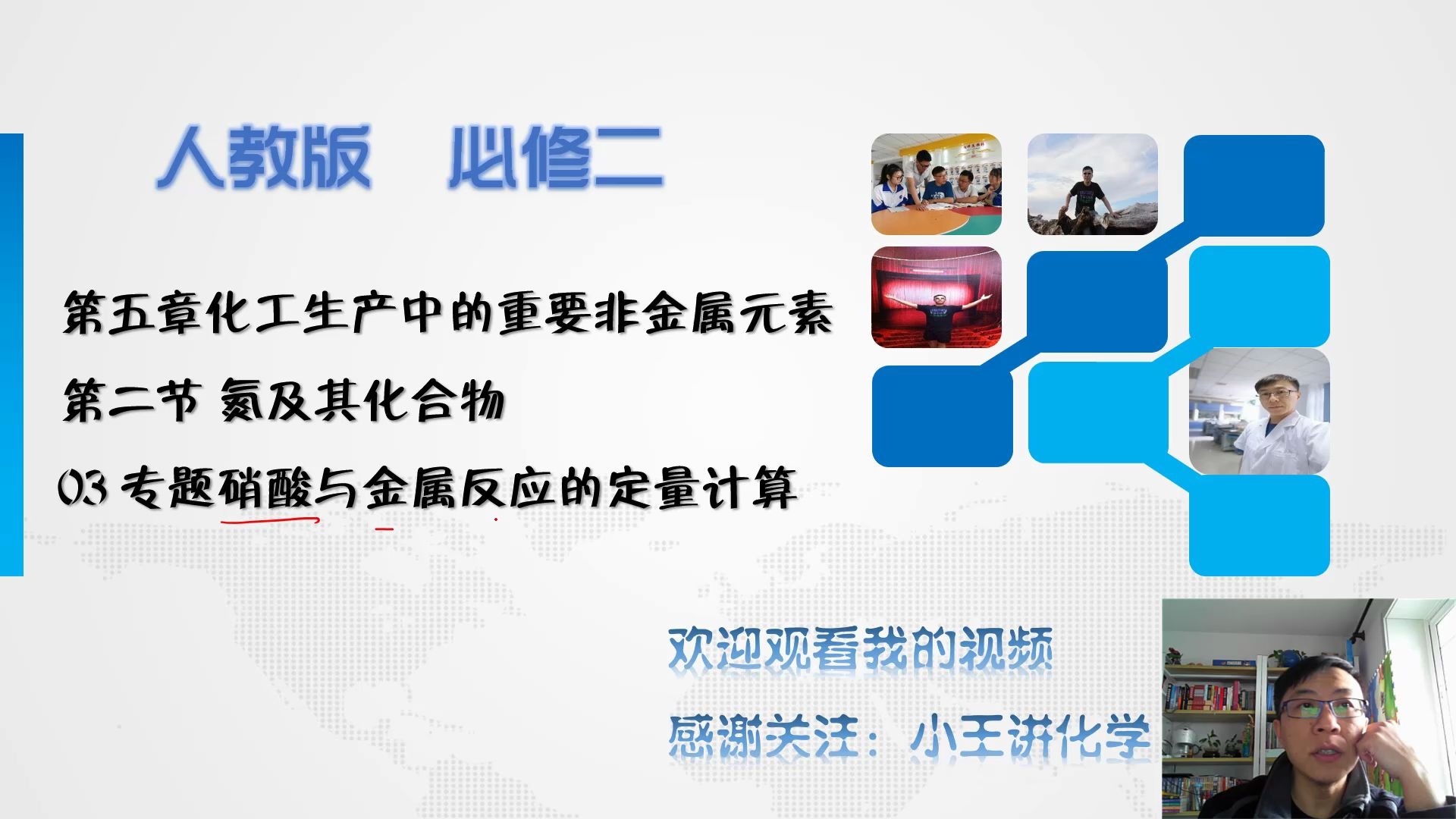 人教版 必修二

第五章化工生产中的重要非金属元素

第二节 氮及其化合物

03 专题硝酸与金属反应的定量计算

欢迎观看我的视频

感谢关注：小王讲化学